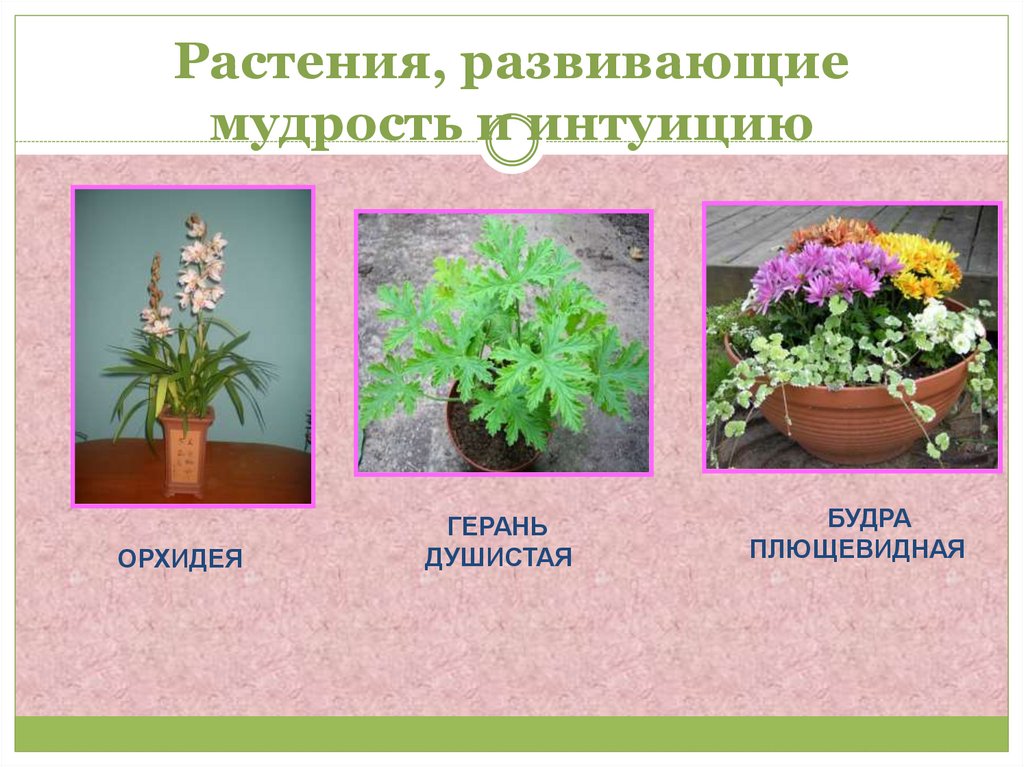 Растения, развивающие мудрость и интуицию

ОРХИДЕЯ

ГЕРАНЬ ДУШИСТАЯ

БУДРА ПЛЮЩЕВИДНАЯ